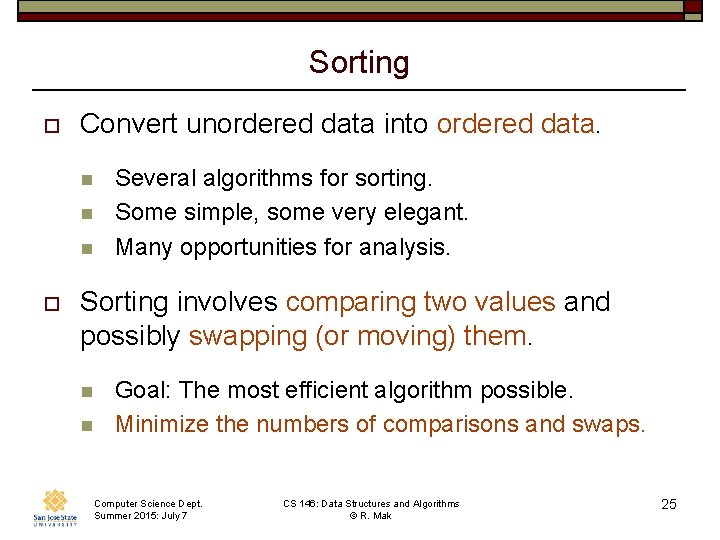 Sorting

Convert unordered data into ordered data.

Several algorithms for sorting.
Some simple, some very elegant.
Many opportunities for analysis.

Sorting involves comparing two values and possibly swapping (or moving) them.

Goal: The most efficient algorithm possible.
Minimize the numbers of comparisons and swaps.

San José State UNIVERSITY

Computer Science Dept.
Summer 2015: July 7

CS 146: Data Structures and Algorithms
© R. Mak

25